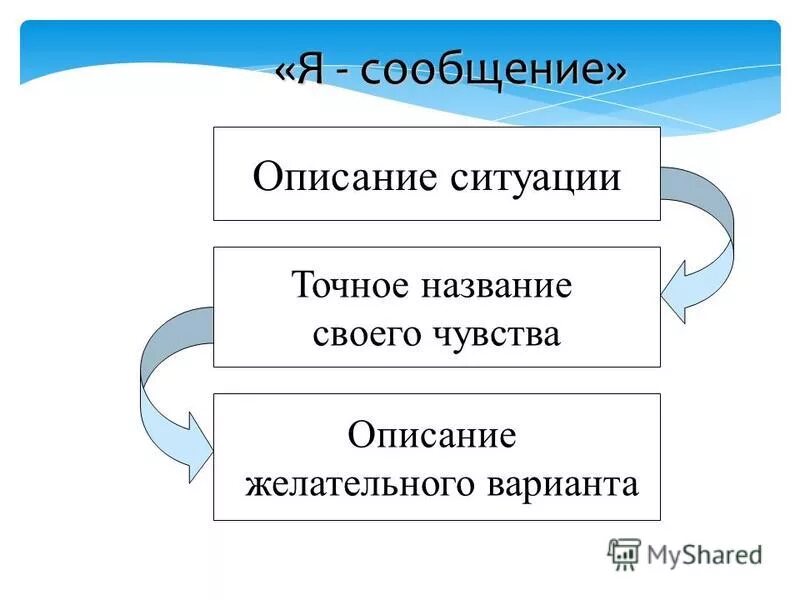 «Я - сообщение»

Описание ситуации

Точное название своего чувства

Описание желательного варианта

MyShared